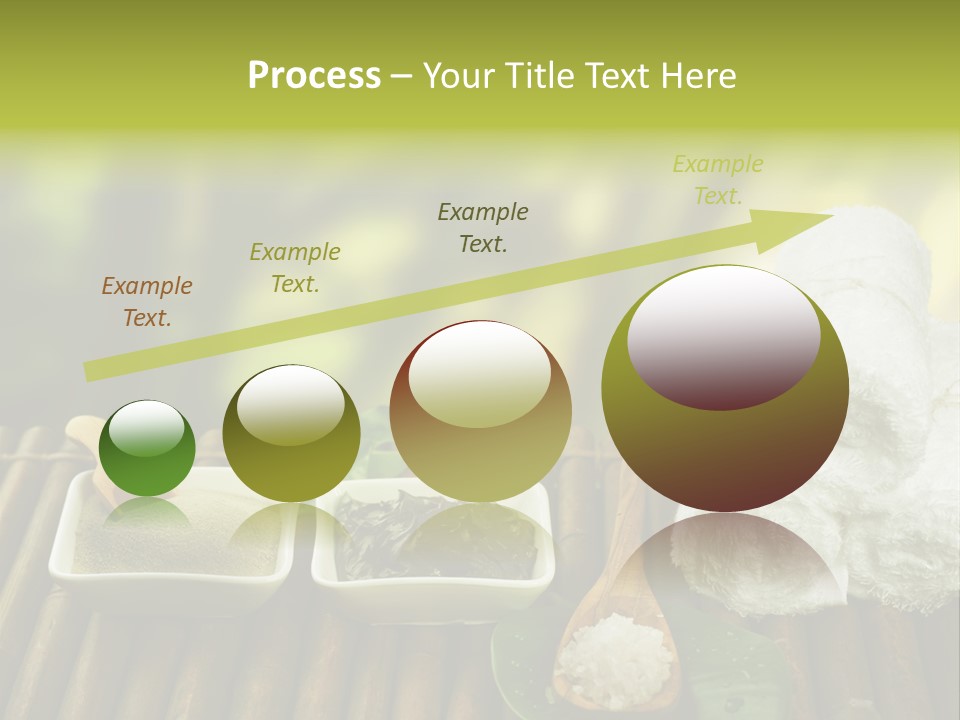 Process – Your Title Text Here

Example Text.

Example Text.

Example Text.

Example Text.